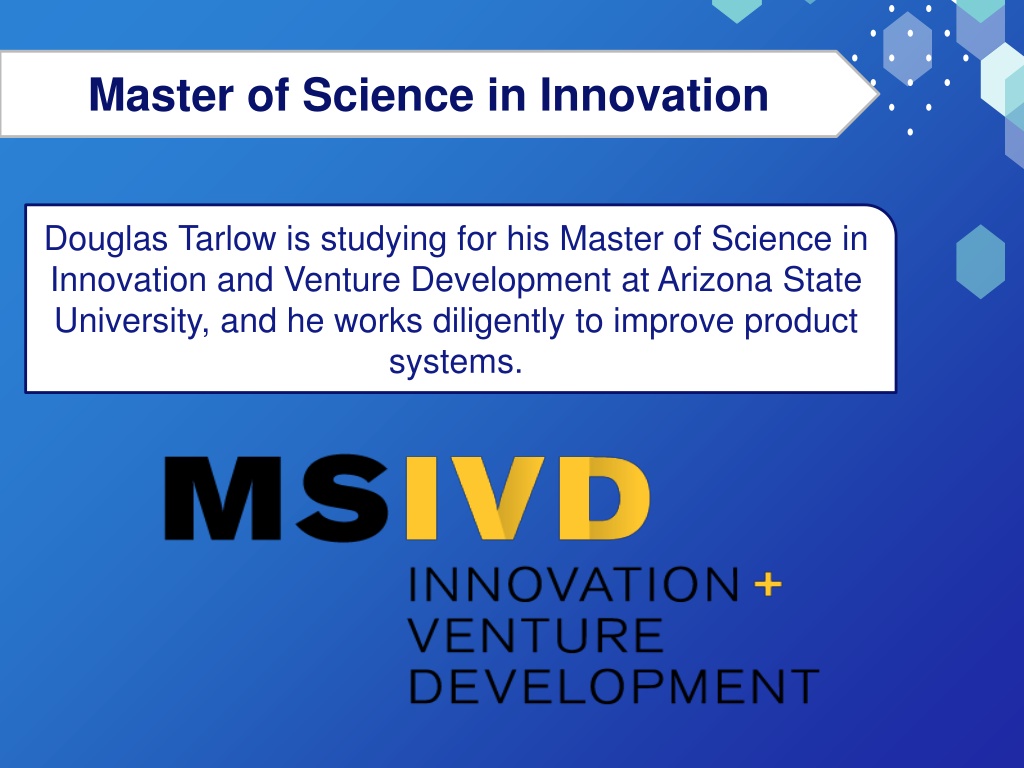 Master of Science in Innovation

Douglas Tarlow is studying for his Master of Science in Innovation and Venture Development at Arizona State University, and he works diligently to improve product systems.

MSIVD

INNOVATION +
VENTURE
DEVELOPMENT